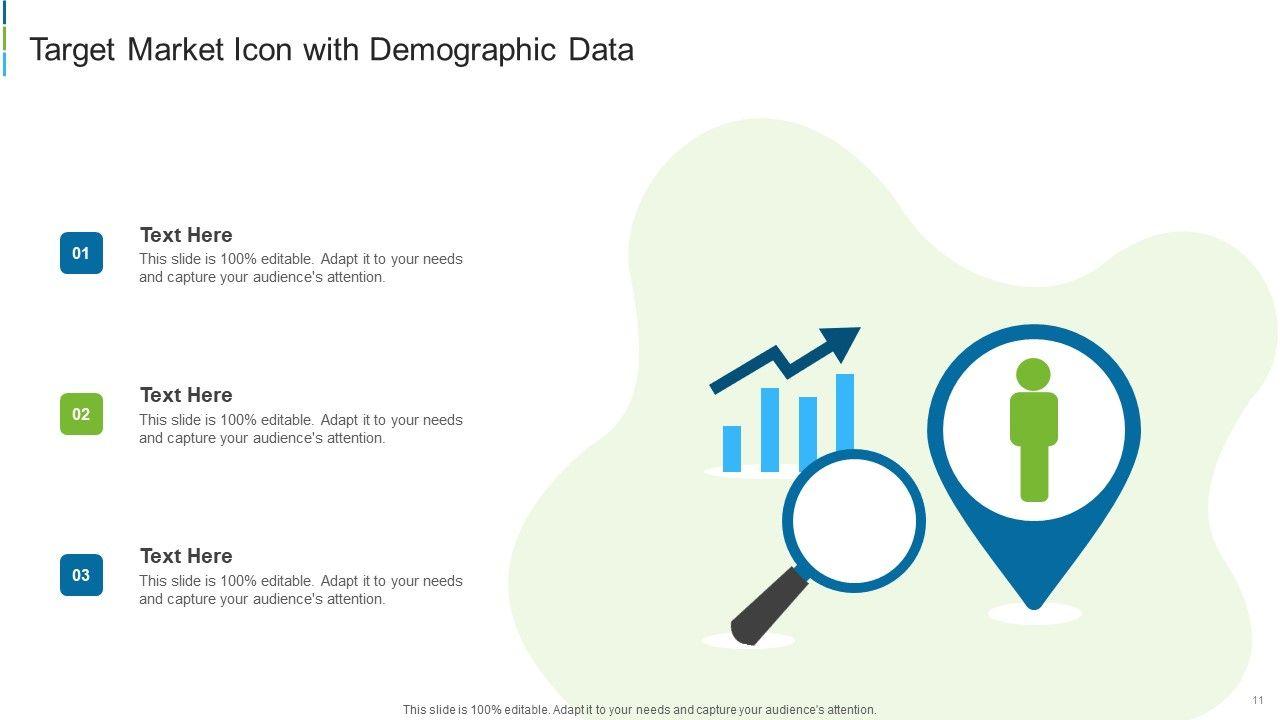 Target Market Icon with Demographic Data

01

Text Here

This slide is 100% editable. Adapt it to your needs and capture your audience's attention.

02

Text Here

This slide is 100% editable. Adapt it to your needs and capture your audience's attention.

03

Text Here

This slide is 100% editable. Adapt it to your needs and capture your audience's attention.

This slide is 100% editable. Adapt it to your needs and capture your audience's attention.

11